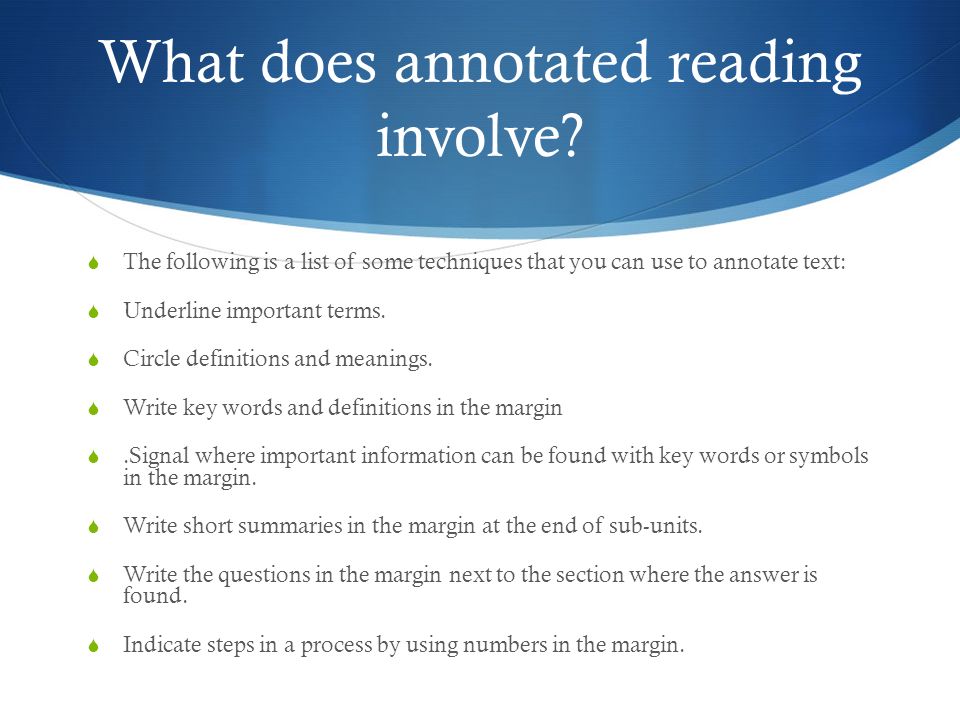 What does annotated reading involve?

The following is a list of some techniques that you can use to annotate text:

Underline important terms.

Circle definitions and meanings.

Write key words and definitions in the margin

.Signal where important information can be found with key words or symbols in the margin.

Write short summaries in the margin at the end of sub-units.

Write the questions in the margin next to the section where the answer is found.

Indicate steps in a process by using numbers in the margin.